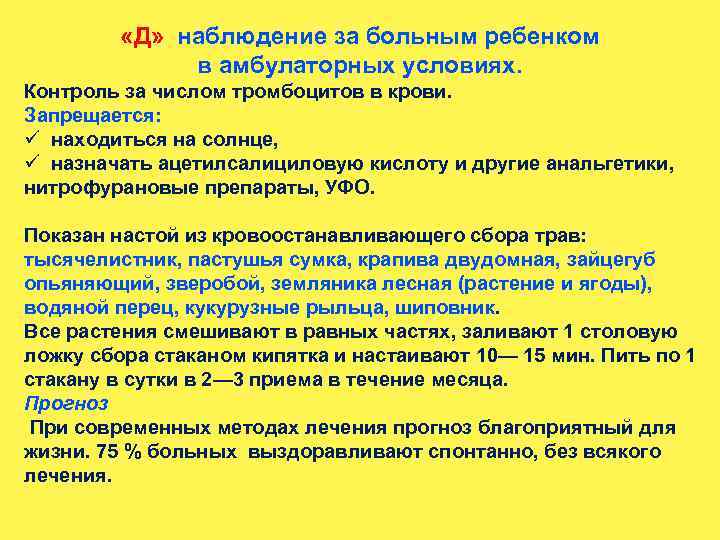 «Д» наблюдение за больным ребенком в амбулаторных условиях.

Контроль за числом тромбоцитов в крови.
Запрещается:
✓ находиться на солнце,
✓ назначать ацетилсалициловую кислоту и другие анальгетики, нитрофурановые препараты, УФО.

Показан настой из кровоостанавливающего сбора трав: тысячелистник, пастушья сумка, крапива двудомная, зайцегуб опьяняющий, зверобой, земляника лесная (растение и ягоды), водяной перец, кукурузные рыльца, шиповник.
Все растения смешивают в равных частях, заливают 1 столовую ложку сбора стаканом кипятка и настаивают 10— 15 мин. Пить по 1 стакану в сутки в 2—3 приема в течение месяца.
Прогноз
При современных методах лечения прогноз благоприятный для жизни. 75 % больных выздоравливают спонтанно, без всякого лечения.